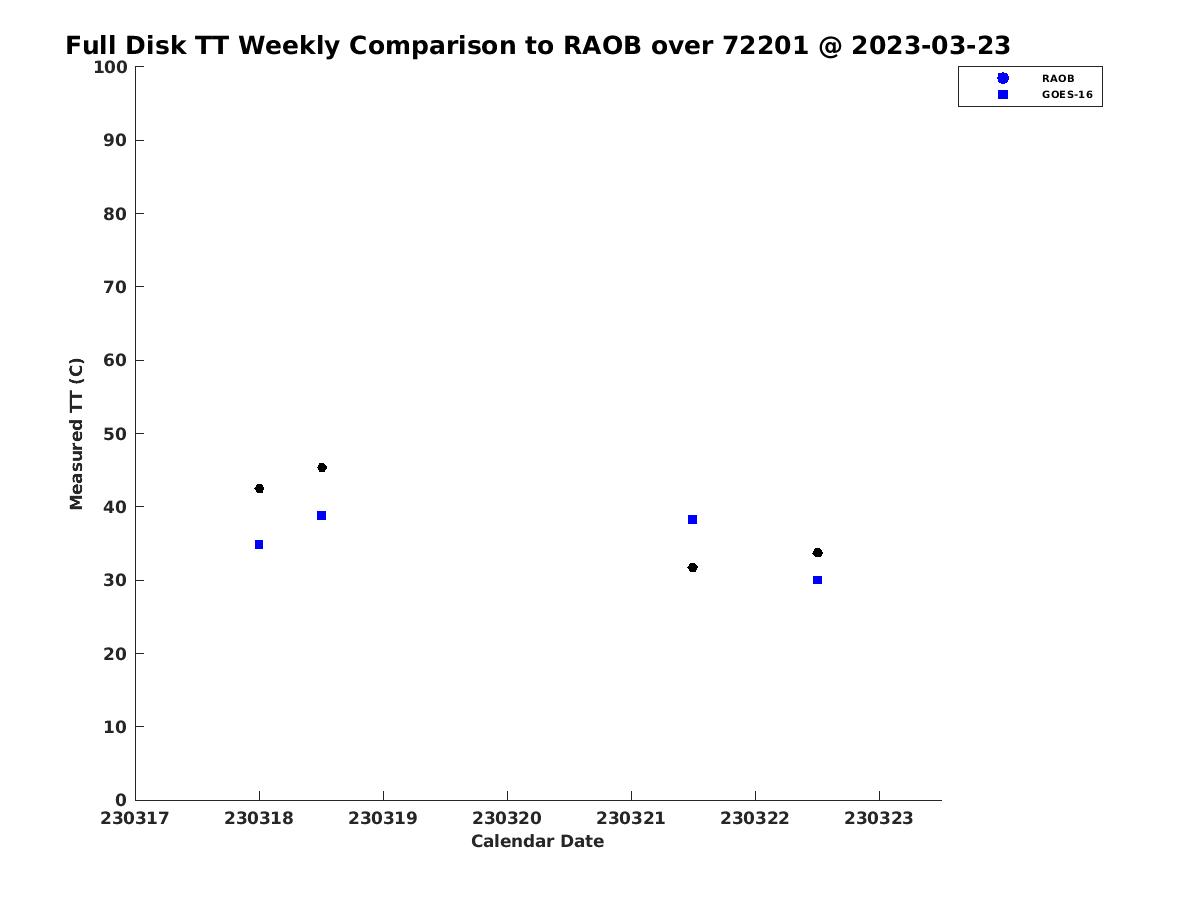 Full Disk TT Weekly Comparison to RAOB over 72201 @ 2023-03-23

RAOB
GOES-16

Measured TT (C)

100
90
80
70
60
50
40
30
20
10
0

230317
230318
230319
230320
230321
230322
230323

Calendar Date